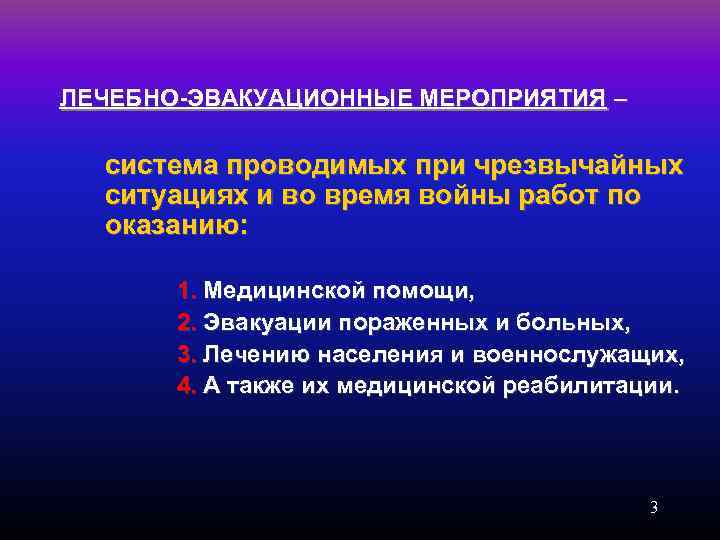 ЛЕЧЕБНО-ЭВАКУАЦИОННЫЕ МЕРОПРИЯТИЯ –

система проводимых при чрезвычайных ситуациях и во время войны работ по оказанию:

1. Медицинской помощи,
2. Эвакуации пораженных и больных,
3. Лечению населения и военнослужащих,
4. А также их медицинской реабилитации.

3